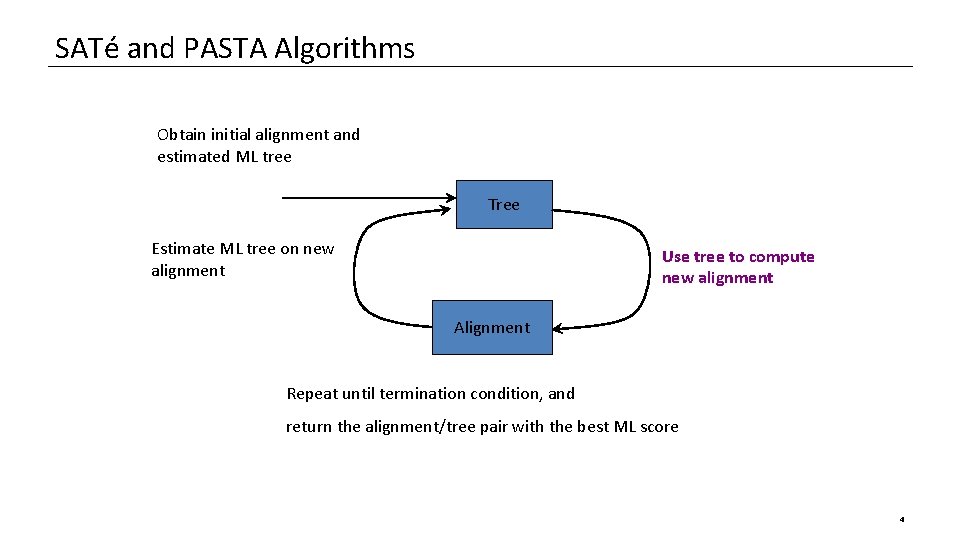 SATé and PASTA Algorithms

Obtain initial alignment and estimated ML tree

Tree

Estimate ML tree on new alignment

Use tree to compute new alignment

Alignment

Repeat until termination condition, and

return the alignment/tree pair with the best ML score

4